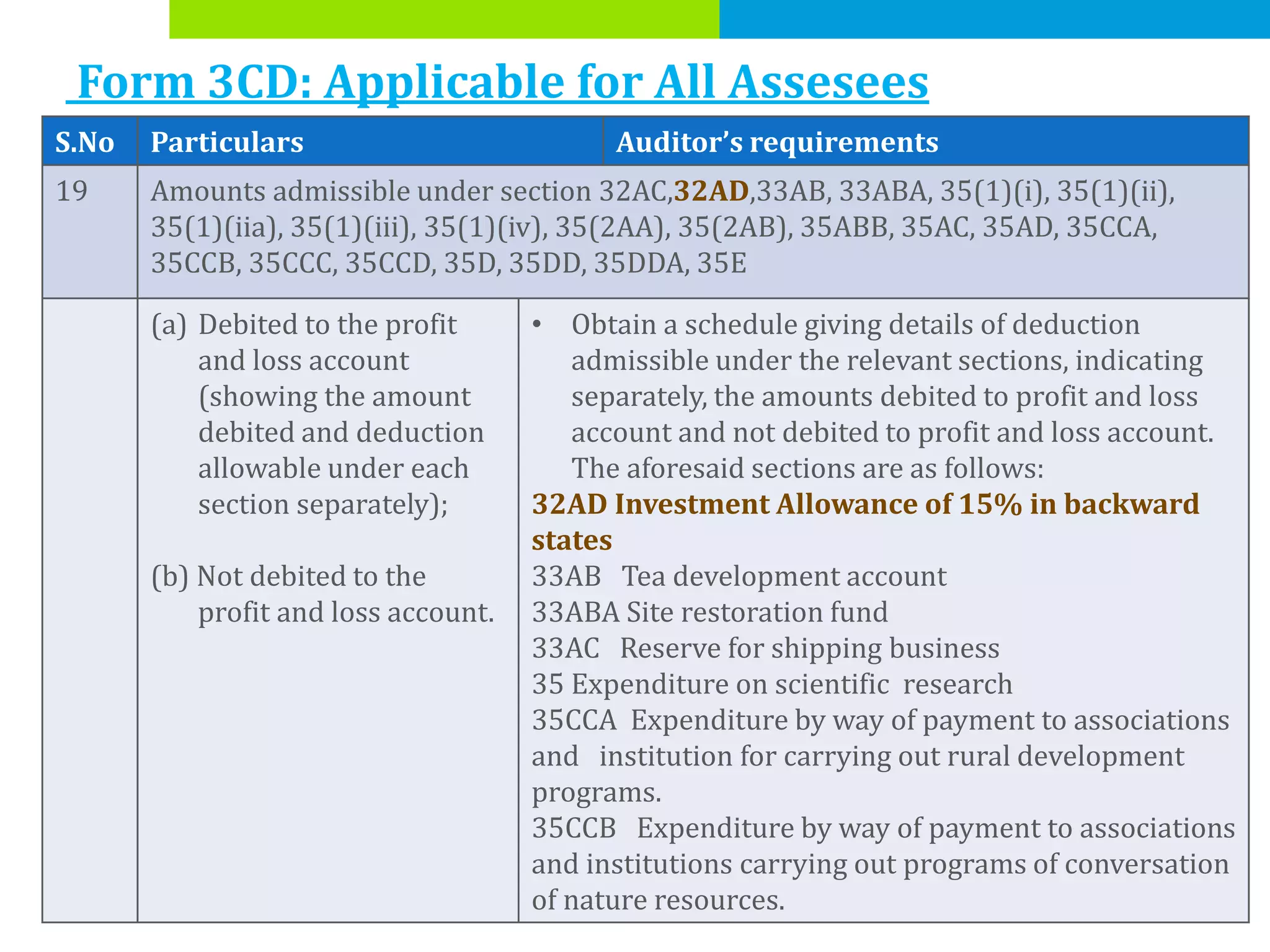 Form 3CD: Applicable for All Assesees

| S.No | Particulars | Auditor's requirements |
|---|---|---|
| 19 | Amounts admissible under section 32AC,32AD,33AB, 33ABA, 35(1)(i), 35(1)(ii), 35(1)(iia), 35(1)(iii), 35(1)(iv), 35(2AA), 35(2AB), 35ABB, 35AC, 35AD, 35CCA, 35CCB, 35CCC, 35CCD, 35D, 35DD, 35DDA, 35E | |
| | (a) Debited to the profit and loss account (showing the amount debited and deduction allowable under each section separately); (b) Not debited to the profit and loss account. | • Obtain a schedule giving details of deduction admissible under the relevant sections, indicating separately, the amounts debited to profit and loss account and not debited to profit and loss account. The aforesaid sections are as follows: 32AD Investment Allowance of 15% in backward states 33AB Tea development account 33ABA Site restoration fund 33AC Reserve for shipping business 35 Expenditure on scientific research 35CCA Expenditure by way of payment to associations and institution for carrying out rural development programs. 35CCB Expenditure by way of payment to associations and institutions carrying out programs of conversation of nature resources. |